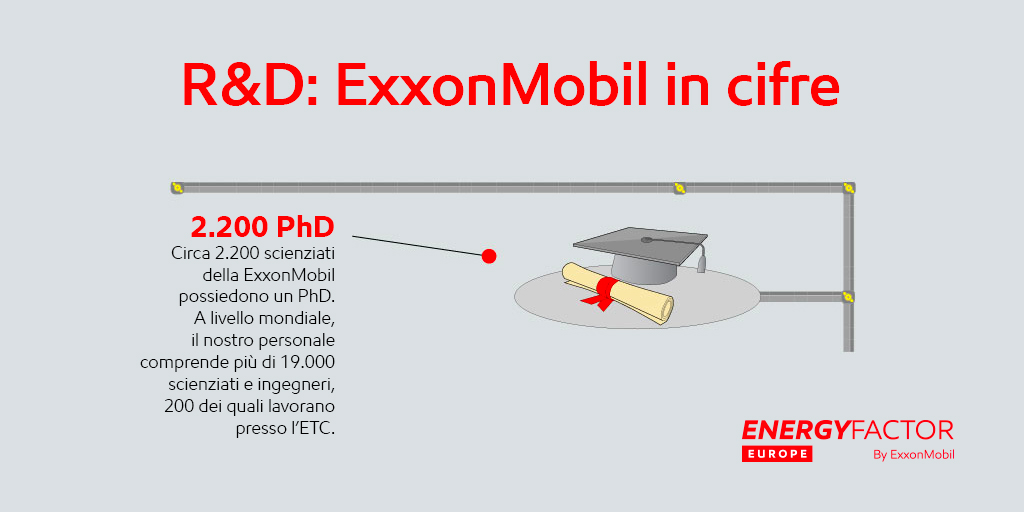 R&D: ExxonMobil in cifre

2.200 PhD
Circa 2.200 scienziati della ExxonMobil possiedono un PhD. A livello mondiale, il nostro personale comprende più di 19.000 scienziati e ingegneri, 200 dei quali lavorano presso l'ETC.

ENERGYFACTOR
EUROPE
By ExxonMobil